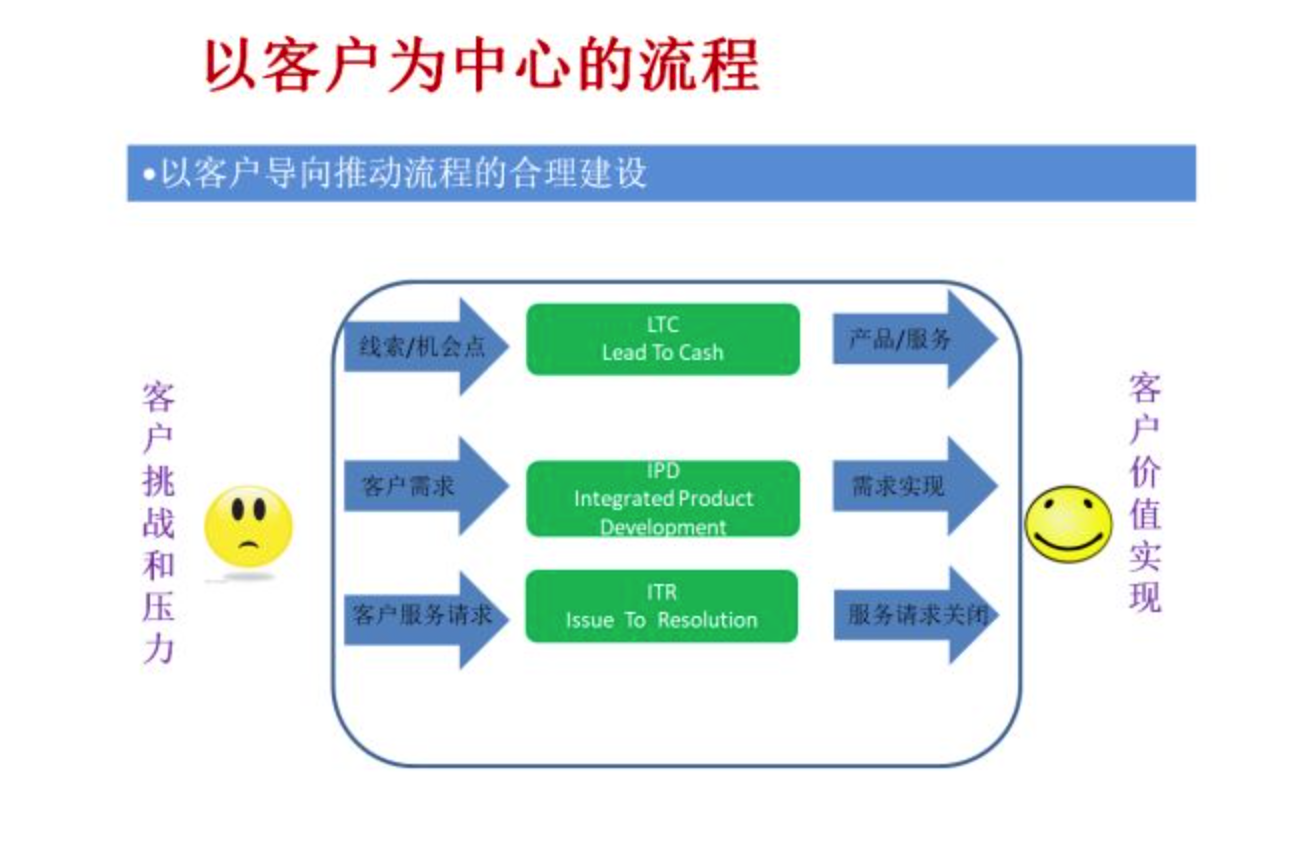 以客户为中心的流程

•以客户导向推动流程的合理建设

客户挑战和压力

线索/机会点

LTC
Lead To Cash

产品/服务

客户需求

IPD
Integrated Product Development

需求实现

客户服务请求

ITR
Issue To Resolution

服务请求关闭

客户价值实现